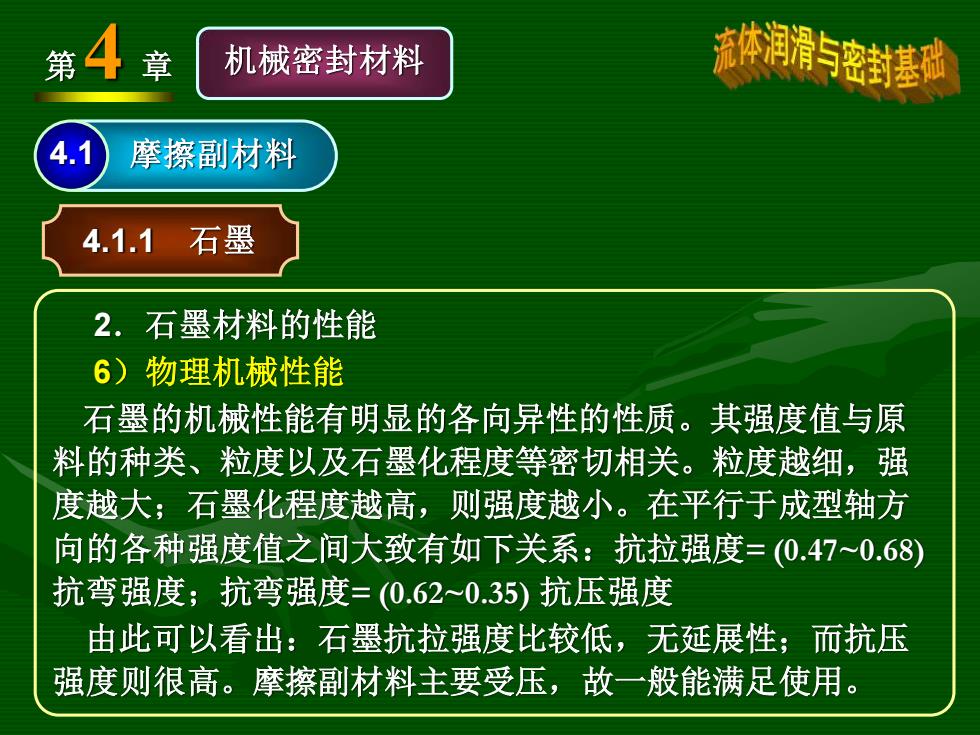 第 4 章

机械密封材料

流体润滑与密封基础

4.1 摩擦副材料

4.1.1 石墨

2．石墨材料的性能

6）物理机械性能

石墨的机械性能有明显的各向异性的性质。其强度值与原料的种类、粒度以及石墨化程度等密切相关。粒度越细，强度越大；石墨化程度越高，则强度越小。在平行于成型轴方向的各种强度值之间大致有如下关系：抗拉强度= (0.47~0.68) 抗弯强度；抗弯强度= (0.62~0.35) 抗压强度

由此可以看出：石墨抗拉强度比较低，无延展性；而抗压强度则很高。摩擦副材料主要受压，故一般能满足使用。